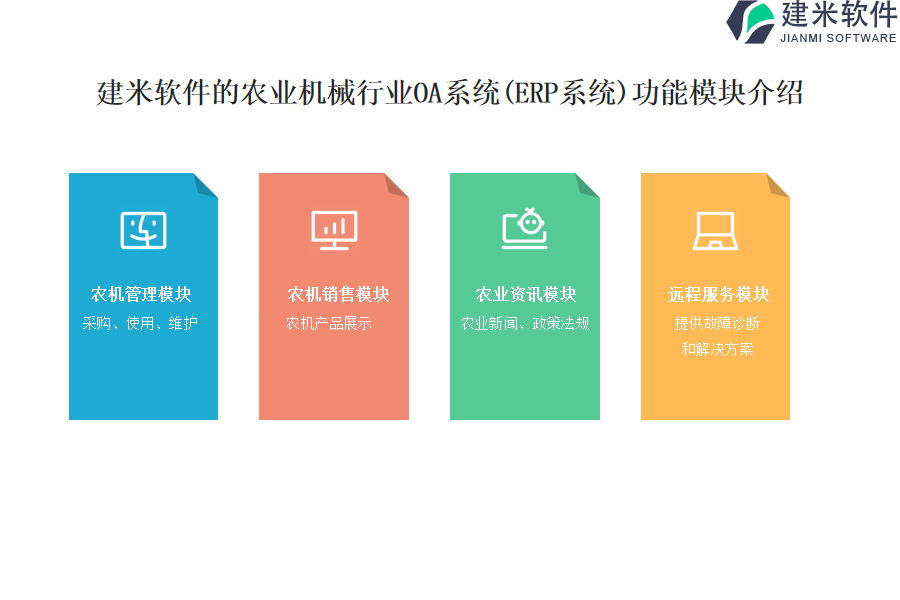 建米软件
JIANMI SOFTWARE

建米软件的农业机械行业OA系统(ERP系统)功能模块介绍

农机管理模块
采购、使用、维护

农机销售模块
农机产品展示

农业资讯模块
农业新闻、政策法规

远程服务模块
提供故障诊断和解决方案